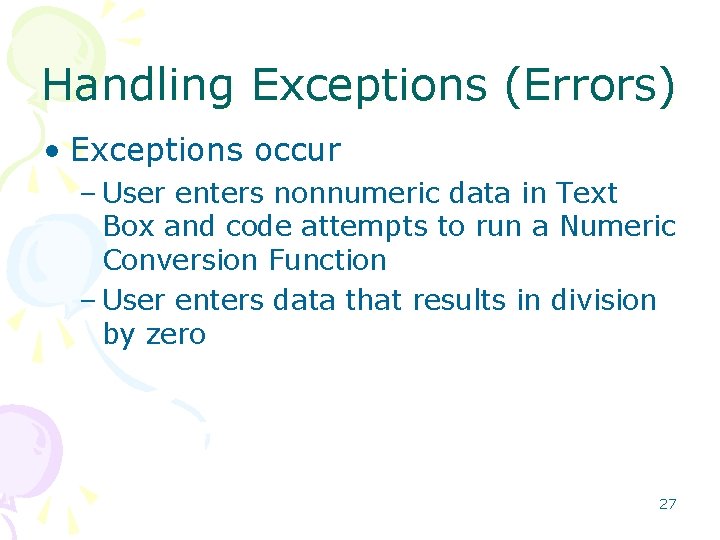 Handling Exceptions (Errors)

• Exceptions occur

– User enters nonnumeric data in Text Box and code attempts to run a Numeric Conversion Function

– User enters data that results in division by zero

27